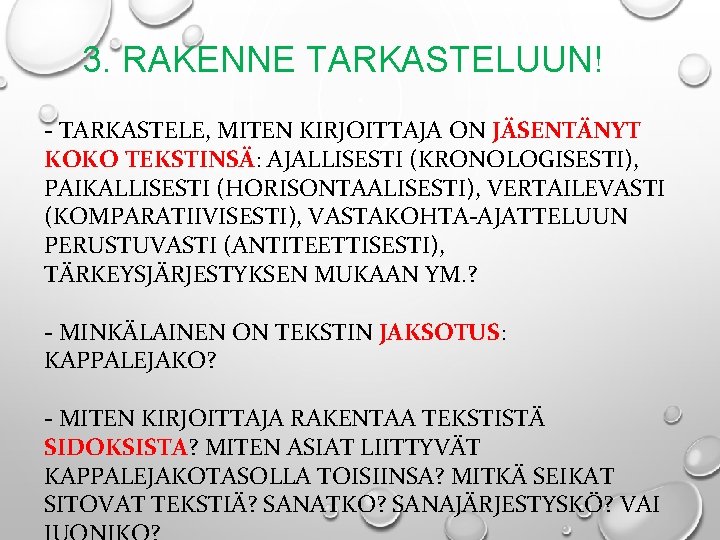 3. RAKENNE TARKASTELUUN!

- TARKASTELE, MITEN KIRJOITTAJA ON JÄSENTÄNYT KOKO TEKSTINSÄ: AJALLISESTI (KRONOLOGISESTI), PAIKALLISESTI (HORISONTAALISESTI), VERTAILEVASTI (KOMPARATIIVISESTI), VASTAKOHTA-AJATTELUUN PERUSTUVASTI (ANTITEETTISESTI), TÄRKEYSJÄRJESTYKSEN MUKAAN YM.?

- MINKÄLAINEN ON TEKSTIN JAKSOTUS: KAPPALEJAKO?

- MITEN KIRJOITTAJA RAKENTAA TEKSTISTÄ SIDOKSISTA? MITEN ASIAT LIITTYVÄT KAPPALEJAKOTASOLLA TOISIINSA? MITKÄ SEIKAT SITOVAT TEKSTIÄ? SANATKO? SANAJÄRJESTYSKÖ? VAI JUONIKO?